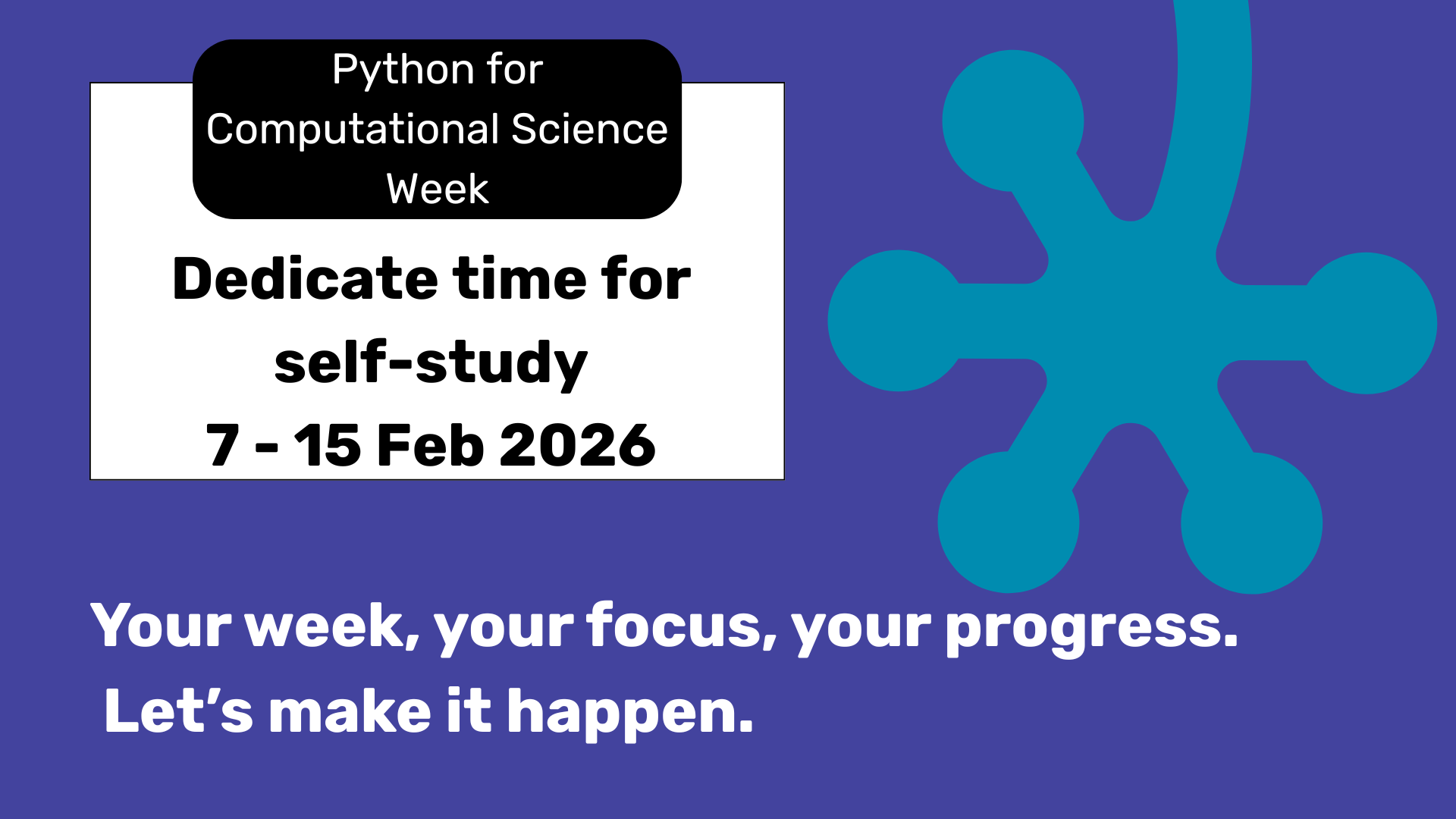 Python for Computational Science Week

Dedicate time for self-study
7 - 15 Feb 2026

Your week, your focus, your progress.
Let’s make it happen.